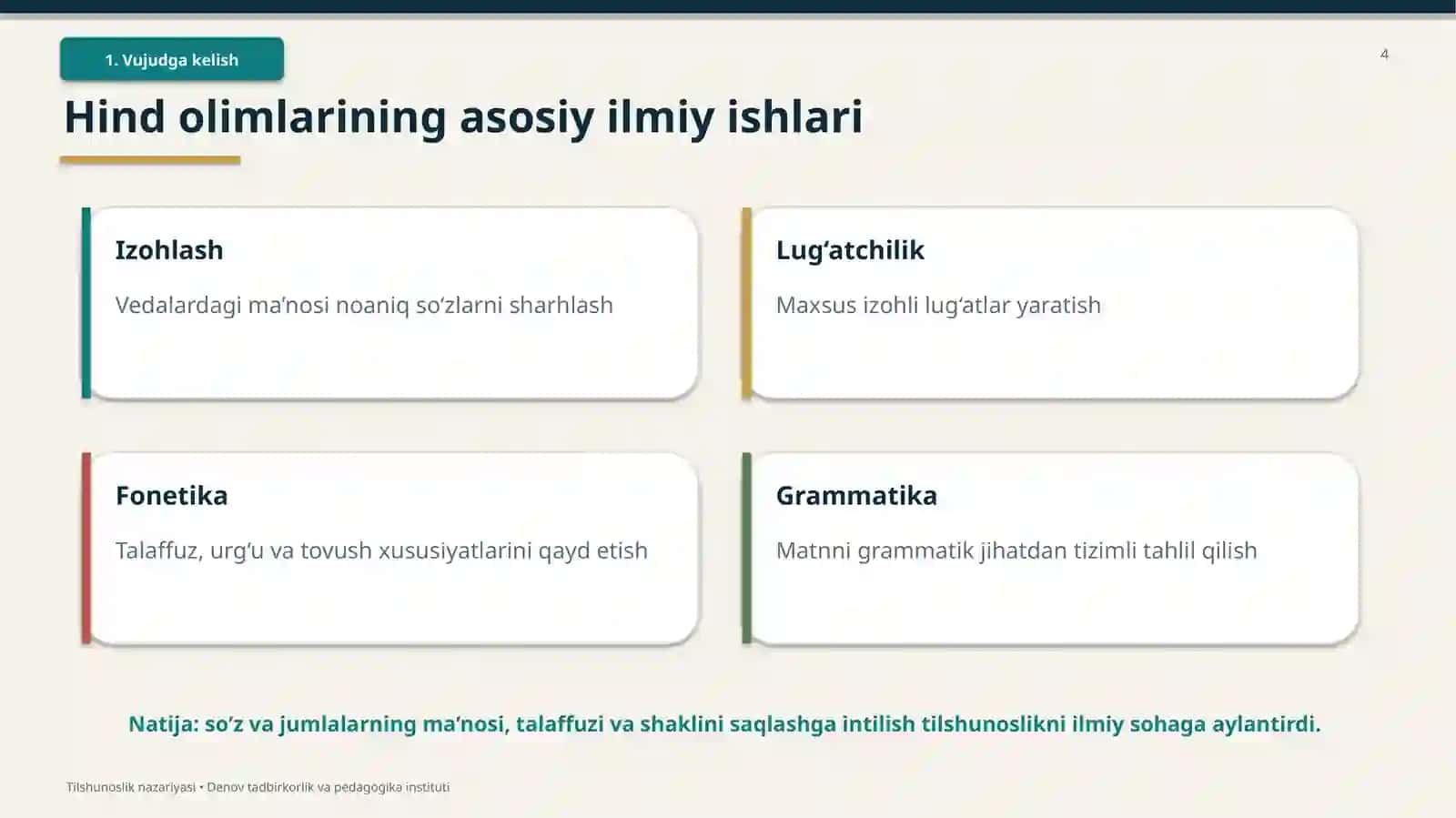 1. Vujudga kelish

4

Hind olimlarining asosiy ilmiy ishlari

Izohlash

Vedalardagi ma’nosi noaniq so‘zlarni sharhlash

Lug‘atchilik

Maxsus izohli lug‘atlar yaratish

Fonetika

Talaffuz, urg‘u va tovush xususiyatlarini qayd etish

Grammatika

Matnni grammatik jihatdan tizimli tahlil qilish

Natija: so‘z va jumlalarning ma’nosi, talaffuzi va shaklini saqlashga intilish tilshunoslikni ilmiy sohaga aylantirdi.

Tilshunoslik nazariyasi • Denov tadbirkorlik va pedagogika instituti